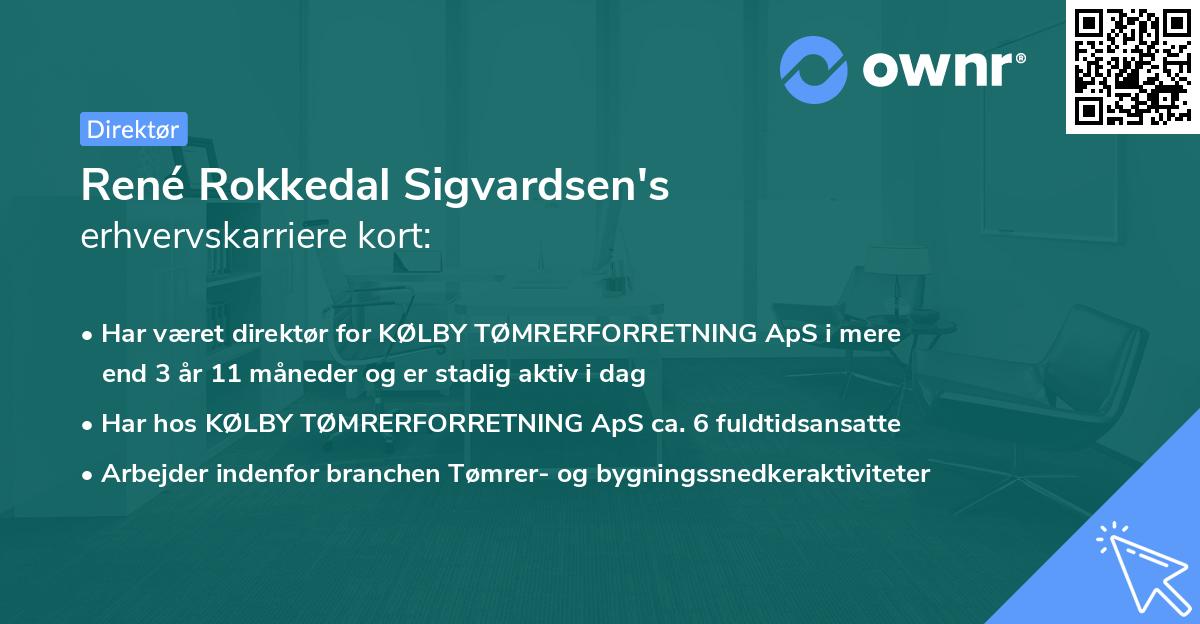 ownr®

Direktør

René Rokkedal Sigvardsen's erhvervskarriere kort:

• Har været direktør for KØLBY TØMRERFORRETNING ApS i mere end 3 år 11 måneder og er stadig aktiv i dag

• Har hos KØLBY TØMRERFORRETNING ApS ca. 6 fuldtidsansatte

• Arbejder indenfor branchen Tømrer- og bygningssnedkeraktiviteter